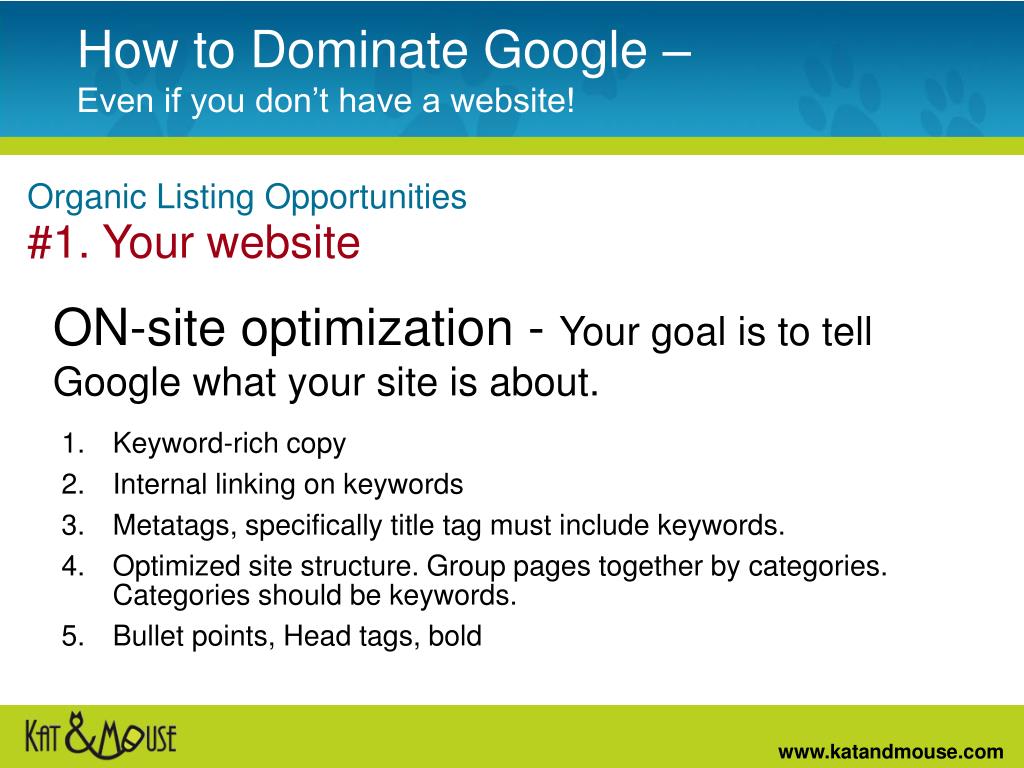 How to Dominate Google –
Even if you don't have a website!

Organic Listing Opportunities
#1. Your website

ON-site optimization - Your goal is to tell Google what your site is about.

1. Keyword-rich copy
2. Internal linking on keywords
3. Metatags, specifically title tag must include keywords.
4. Optimized site structure. Group pages together by categories. Categories should be keywords.
5. Bullet points, Head tags, bold

KAT & MOUSE

www.katandmouse.com